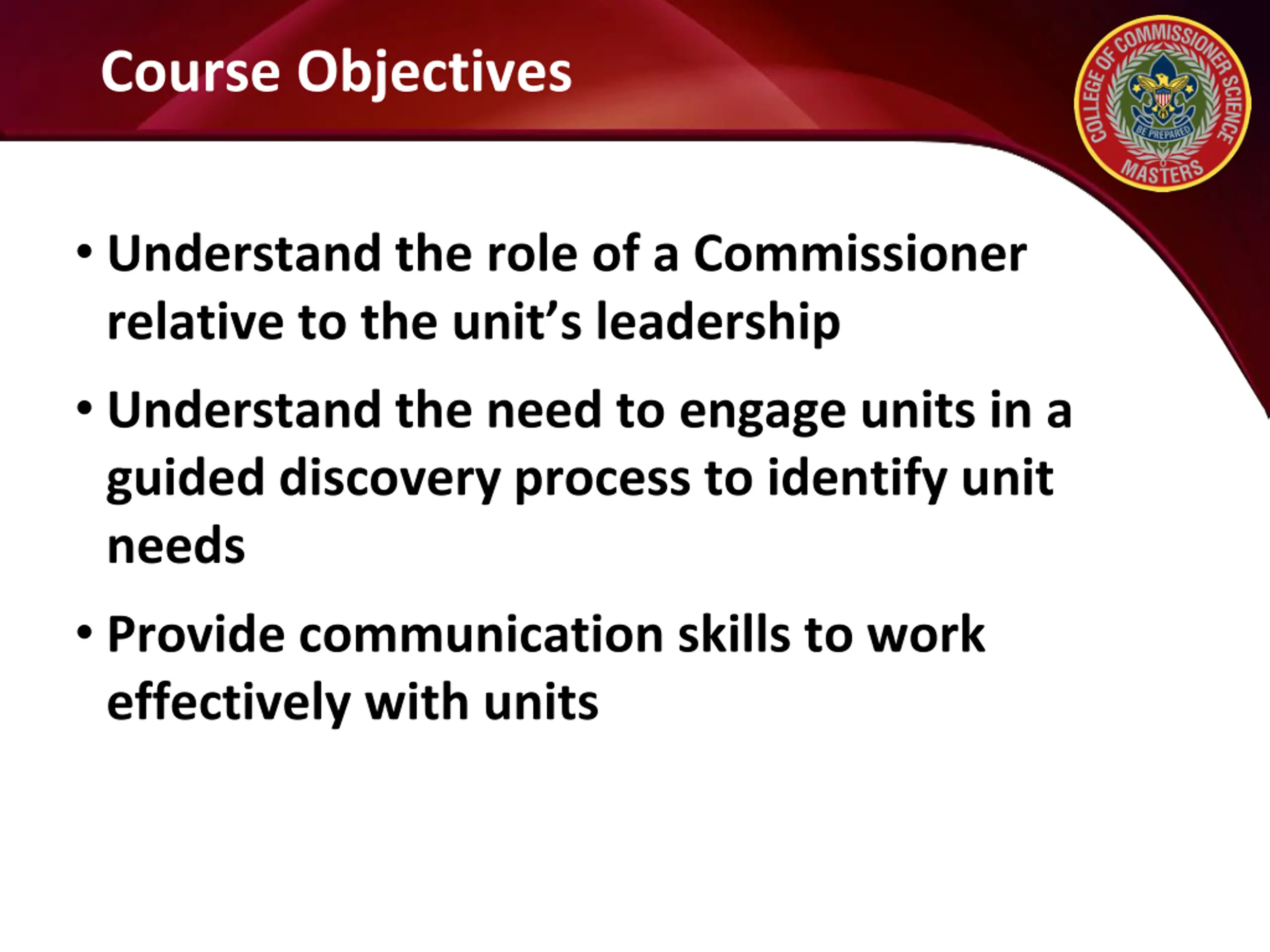 Course Objectives

COLLEGE OF COMMISSIONER SCIENCE
BE PREPARED
MASTERS

• Understand the role of a Commissioner relative to the unit’s leadership

• Understand the need to engage units in a guided discovery process to identify unit needs

• Provide communication skills to work effectively with units